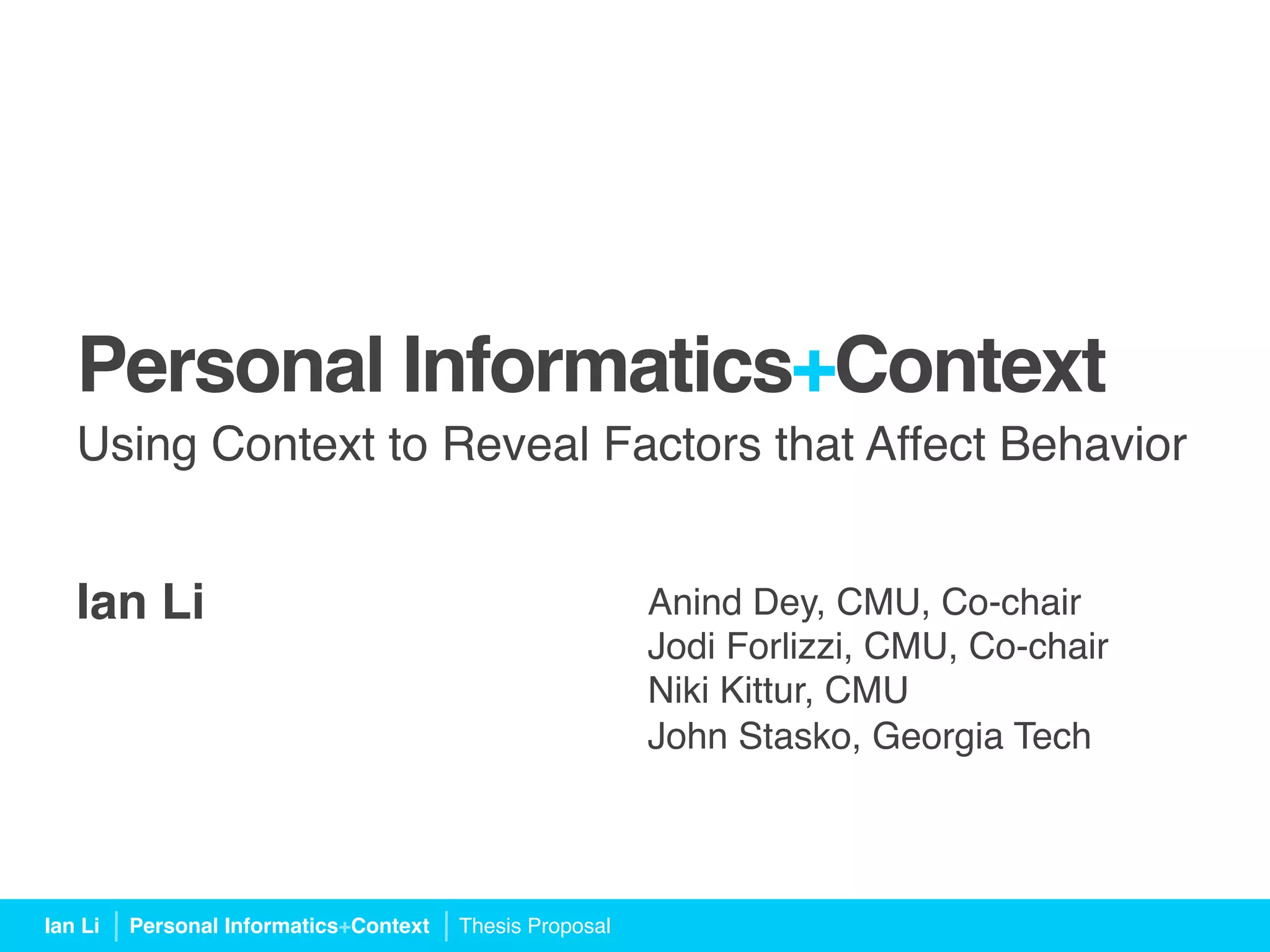 Personal Informatics+Context

Using Context to Reveal Factors that Affect Behavior

Ian Li

Anind Dey, CMU, Co-chair
Jodi Forlizzi, CMU, Co-chair
Niki Kittur, CMU
John Stasko, Georgia Tech

Ian Li | Personal Informatics+Context | Thesis Proposal